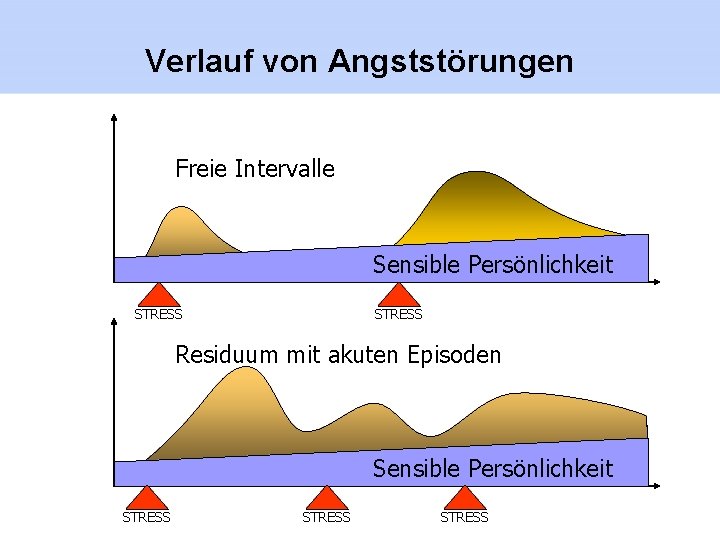 Verlauf von Angststörungen

Freie Intervalle

Sensible Persönlichkeit

STRESS

STRESS

Residuum mit akuten Episoden

Sensible Persönlichkeit

STRESS

STRESS

STRESS